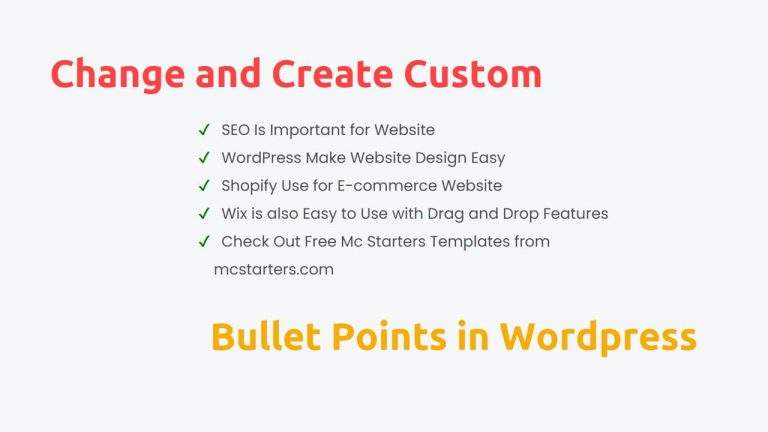 Change and Create Custom

✓ SEO Is Important for Website
✓ WordPress Make Website Design Easy
✓ Shopify Use for E-commerce Website
✓ Wix is also Easy to Use with Drag and Drop Features
✓ Check Out Free Mc Starters Templates from mcstarters.com

Bullet Points in Wordpress